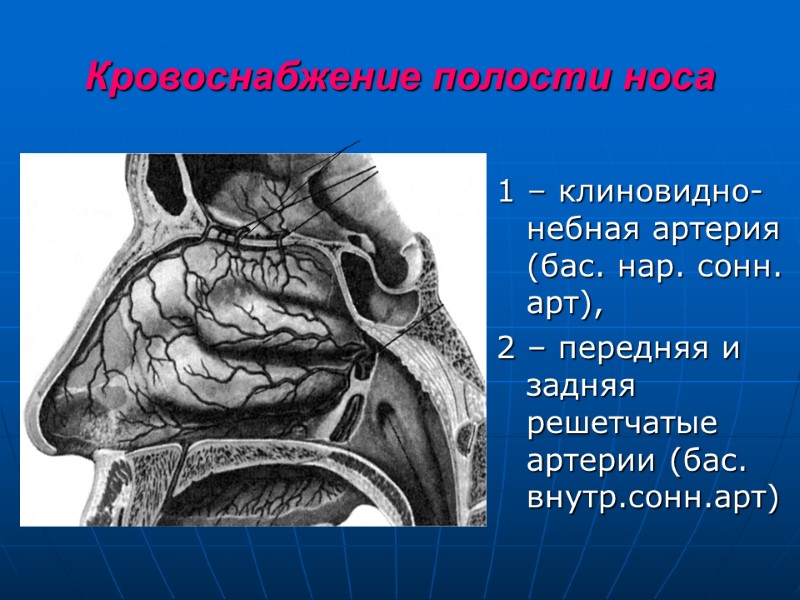 Кровоснабжение полости носа

1 – клиновидно-небная артерия (бас. нар. сонн. арт),

2 – передняя и задняя решетчатые артерии (бас. внутр.сонн.арт)